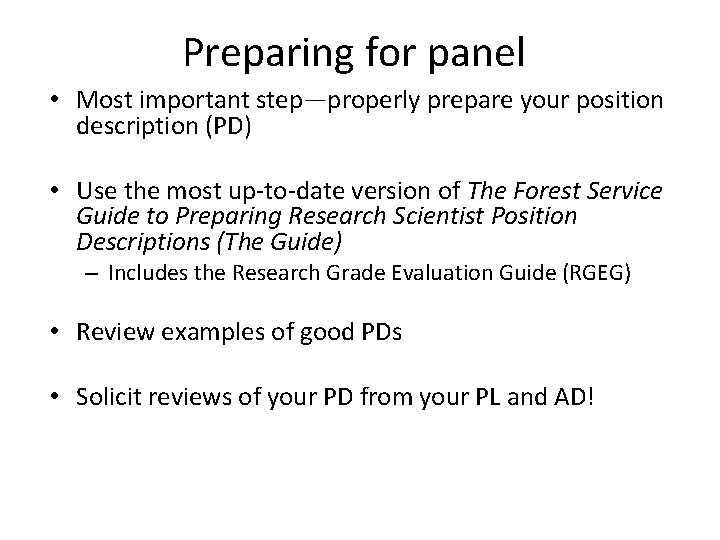 Preparing for panel

• Most important step—properly prepare your position description (PD)

• Use the most up-to-date version of The Forest Service Guide to Preparing Research Scientist Position Descriptions (The Guide)
– Includes the Research Grade Evaluation Guide (RGEG)

• Review examples of good PDs

• Solicit reviews of your PD from your PL and AD!